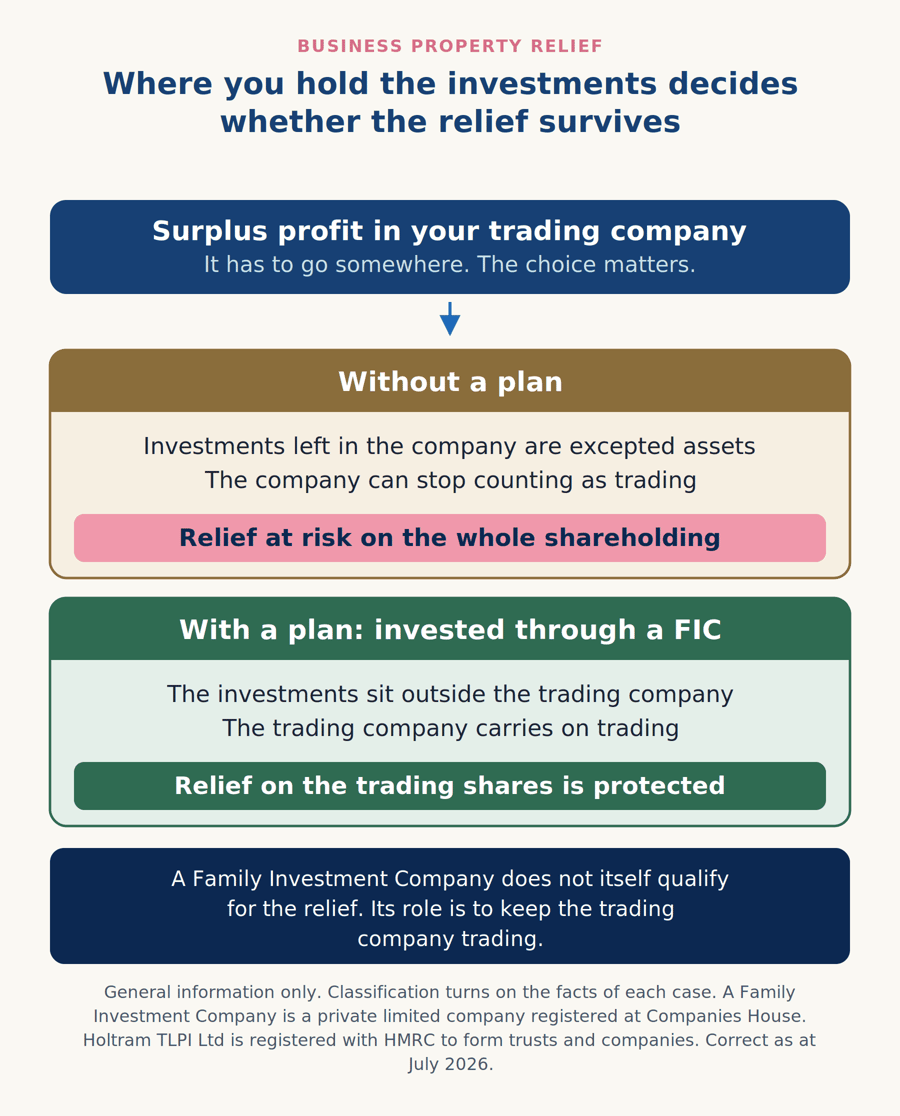 BUSINESS PROPERTY RELIEF

Where you hold the investments decides whether the relief survives

Surplus profit in your trading company
It has to go somewhere. The choice matters.

Without a plan

Investments left in the company are excepted assets
The company can stop counting as trading

Relief at risk on the whole shareholding

With a plan: invested through a FIC

The investments sit outside the trading company
The trading company carries on trading

Relief on the trading shares is protected

A Family Investment Company does not itself qualify for the relief. Its role is to keep the trading company trading.

General information only. Classification turns on the facts of each case. A Family Investment Company is a private limited company registered at Companies House. Holtram TLPI Ltd is registered with HMRC to form trusts and companies. Correct as at July 2026.